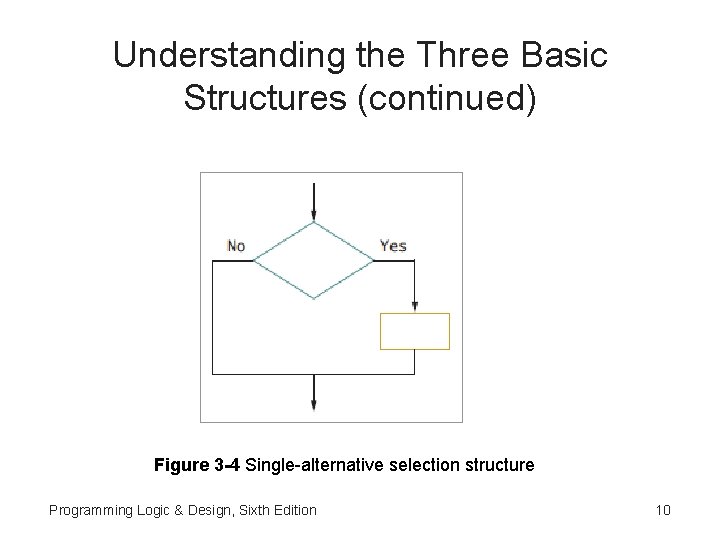 Understanding the Three Basic Structures (continued)

No

Yes

Figure 3-4 Single-alternative selection structure

Programming Logic & Design, Sixth Edition

10